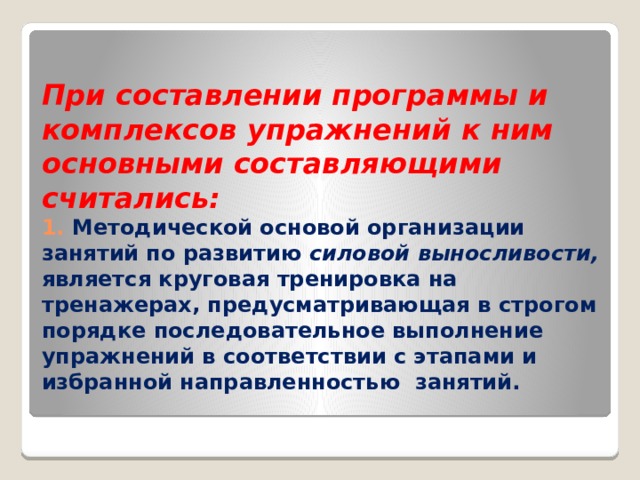 При составлении программы и комплексов упражнений к ним основными составляющими считались:

1. Методической основой организации занятий по развитию силовой выносливости, является круговая тренировка на тренажерах, предусматривающая в строгом порядке последовательное выполнение упражнений в соответствии с этапами и избранной направленностью занятий.